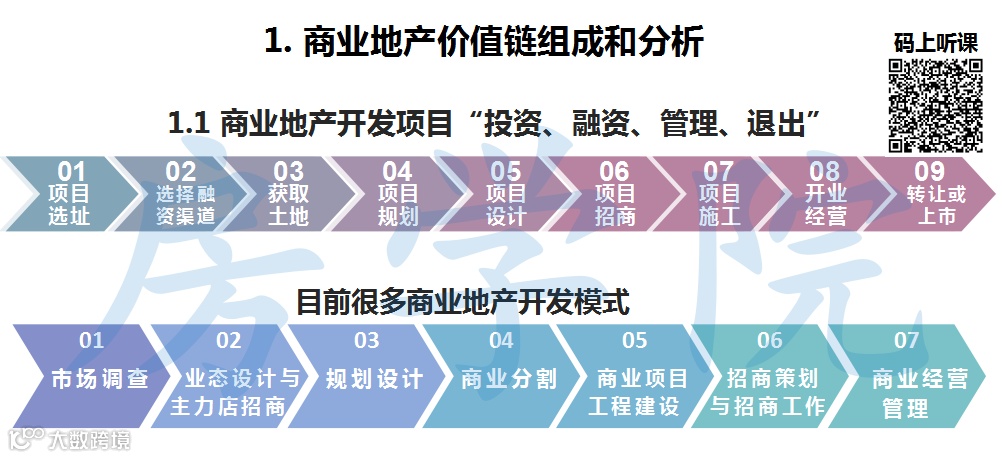 1. 商业地产价值链组成和分析

码上听课

1.1 商业地产开发项目“投资、融资、管理、退出”

01 项目选址

02 选择融资渠道

03 获取土地

04 项目规划

05 项目设计

06 项目招商

07 项目施工

08 开业经营

09 转让或上市

房学院

目前很多商业地产开发模式

01 市场调查

02 业态设计与主力店招商

03 规划设计

04 商业分割

05 商业项目工程建设

06 招商策划与招商工作

07 商业经营管理

大数跨境